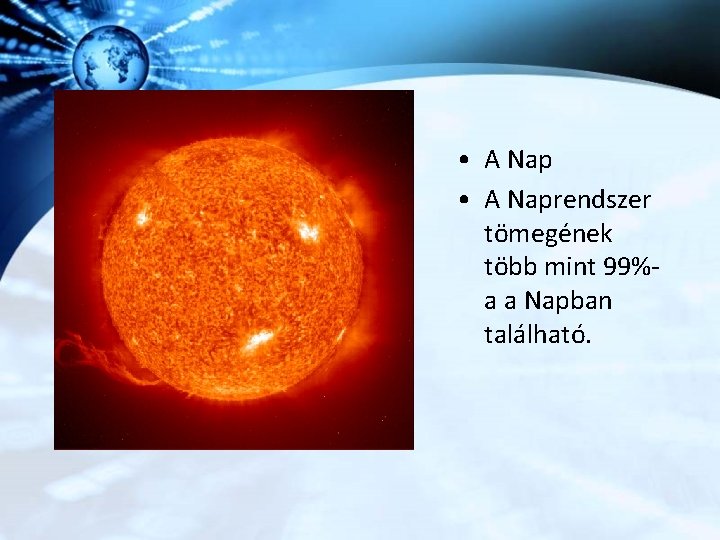 • A Nap
• A Naprendszer tömegének több mint 99%-a a Napban található.